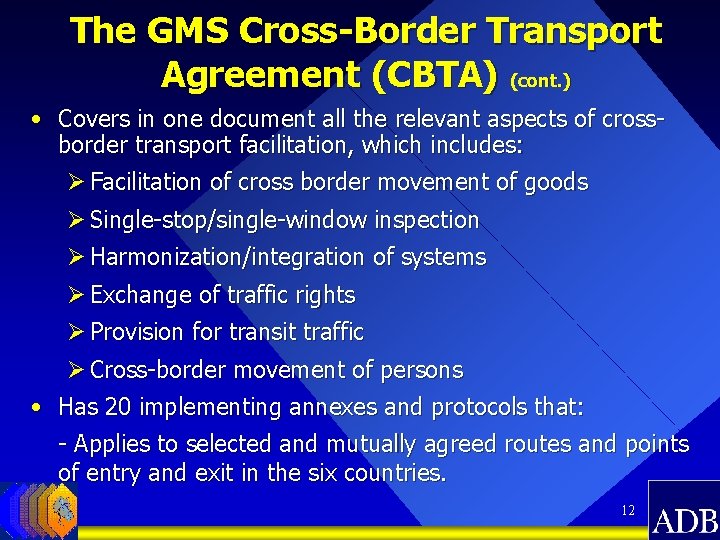 The GMS Cross-Border Transport Agreement (CBTA) (cont.)

• Covers in one document all the relevant aspects of cross-border transport facilitation, which includes:
➢ Facilitation of cross border movement of goods
➢ Single-stop/single-window inspection
➢ Harmonization/integration of systems
➢ Exchange of traffic rights
➢ Provision for transit traffic
➢ Cross-border movement of persons

• Has 20 implementing annexes and protocols that:
- Applies to selected and mutually agreed routes and points of entry and exit in the six countries.

12

ADB